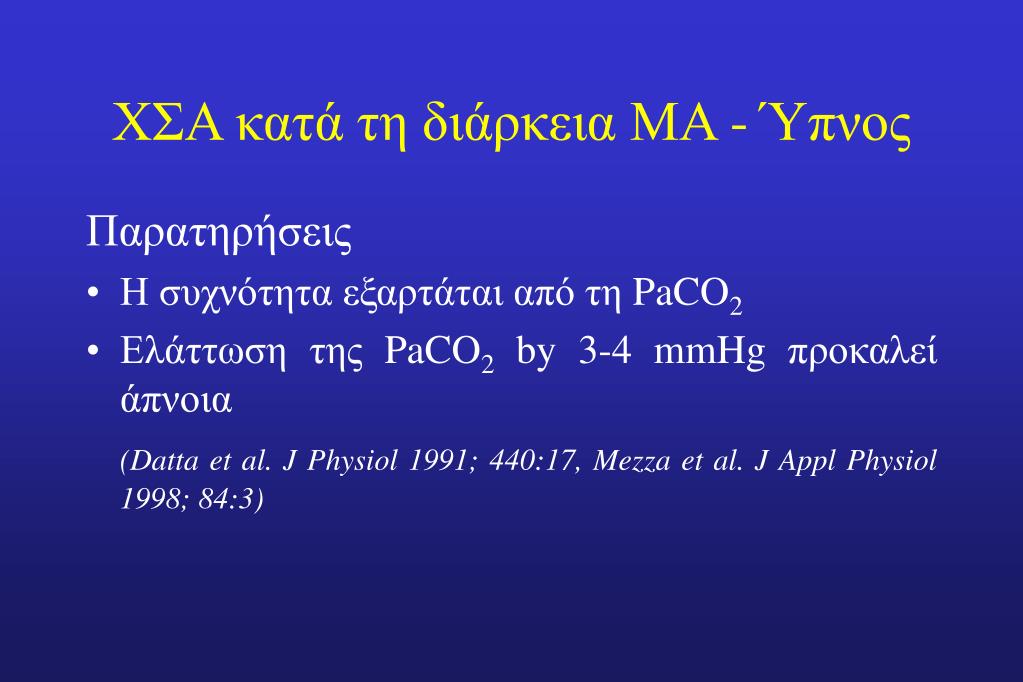 ΧΣΑ κατά τη διάρκεια ΜΑ - Ύπνος

Παρατηρήσεις

• Η συχνότητα εξαρτάται από τη $PaCO_2$

• Ελάττωση της $PaCO_2$ by 3-4 mmHg προκαλεί άπνοια

(Datta et al. J Physiol 1991; 440:17, Mezza et al. J Appl Physiol 1998; 84:3)